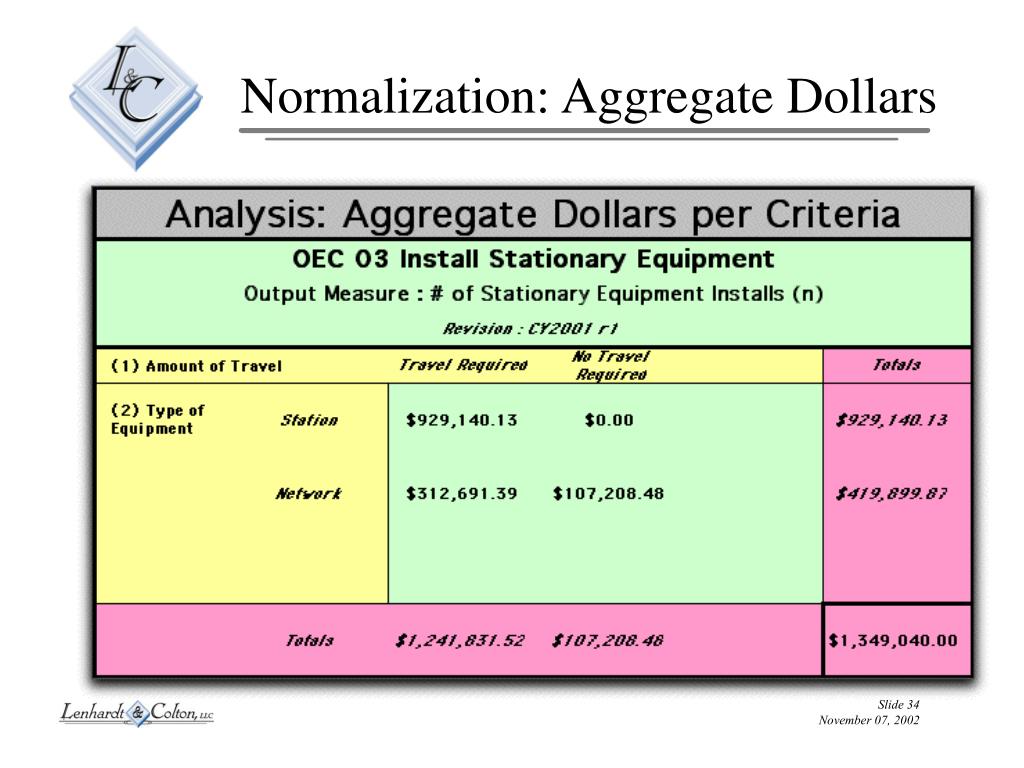 L&C

Normalization: Aggregate Dollars

Analysis: Aggregate Dollars per Criteria

OEC 03 Install Stationary Equipment

Output Measure : # of Stationary Equipment Installs (n)

Revision : CY2001 r1

| (1) Amount of Travel | | Travel Required | No Travel Required | Totals |
|---|---|---|---|---|
| (2) Type of Equipment | Station | $929,140.13 | $0.00 | $929,140.13 |
| | Network | $312,691.39 | $107,208.48 | $419,899.87 |
| | Totals | $1,241,831.52 | $107,208.48 | $1,349,040.00 |

Lenhardt & Colton, LLC

Slide 34
November 07, 2002